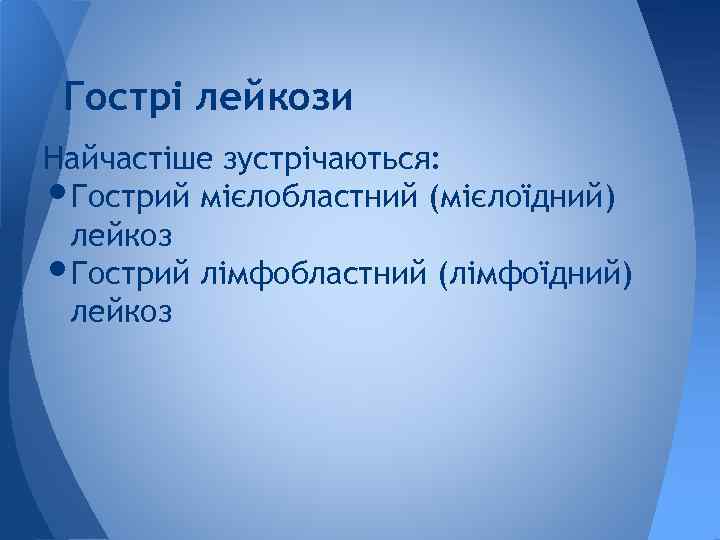 Гострі лейкози

Найчастіше зустрічаються:

• Гострий мієлобластний (мієлоїдний) лейкоз
• Гострий лімфобластний (лімфоїдний) лейкоз